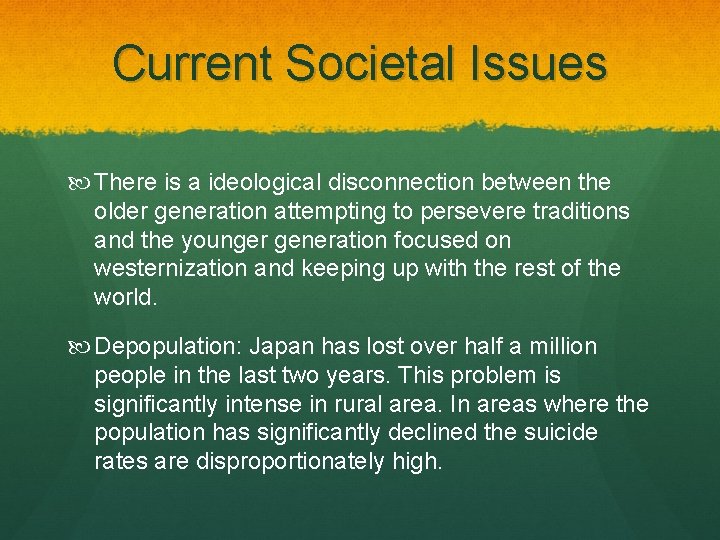 Current Societal Issues

There is a ideological disconnection between the older generation attempting to persevere traditions and the younger generation focused on westernization and keeping up with the rest of the world.

Depopulation: Japan has lost over half a million people in the last two years. This problem is significantly intense in rural area. In areas where the population has significantly declined the suicide rates are disproportionately high.